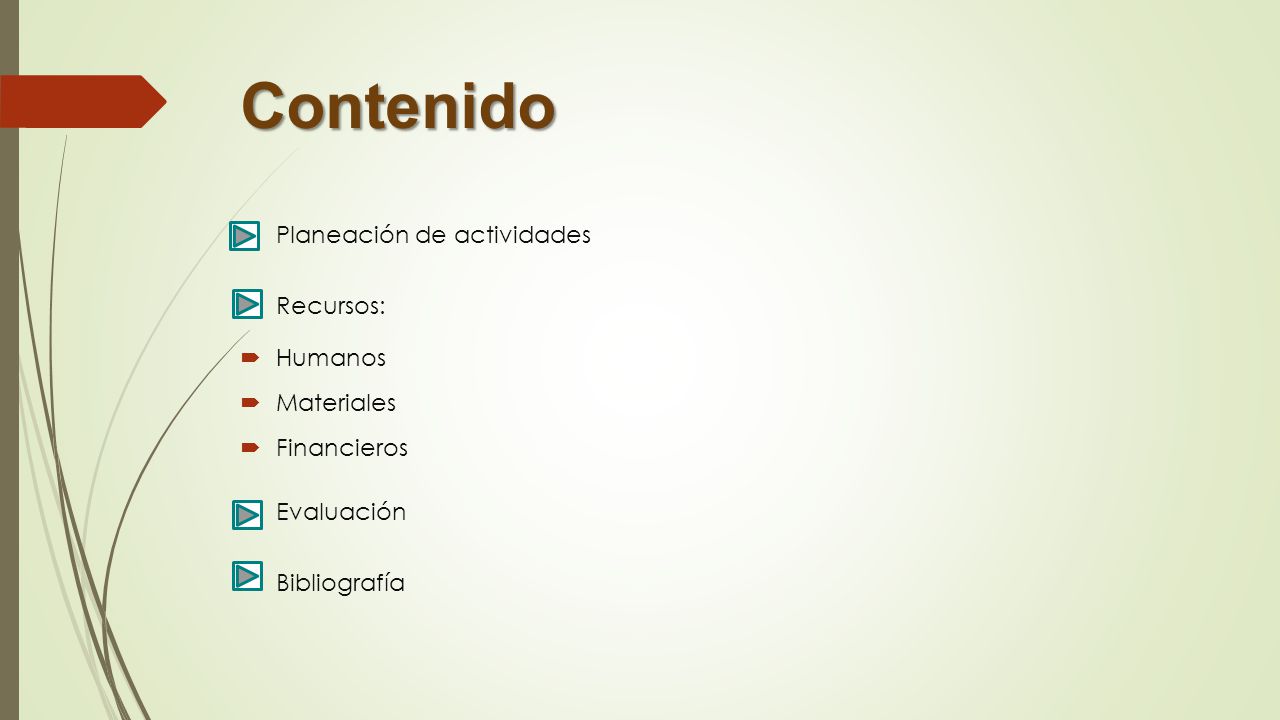 Contenido

Planeación de actividades

Recursos:

Humanos

Materiales

Financieros

Evaluación

Bibliografía